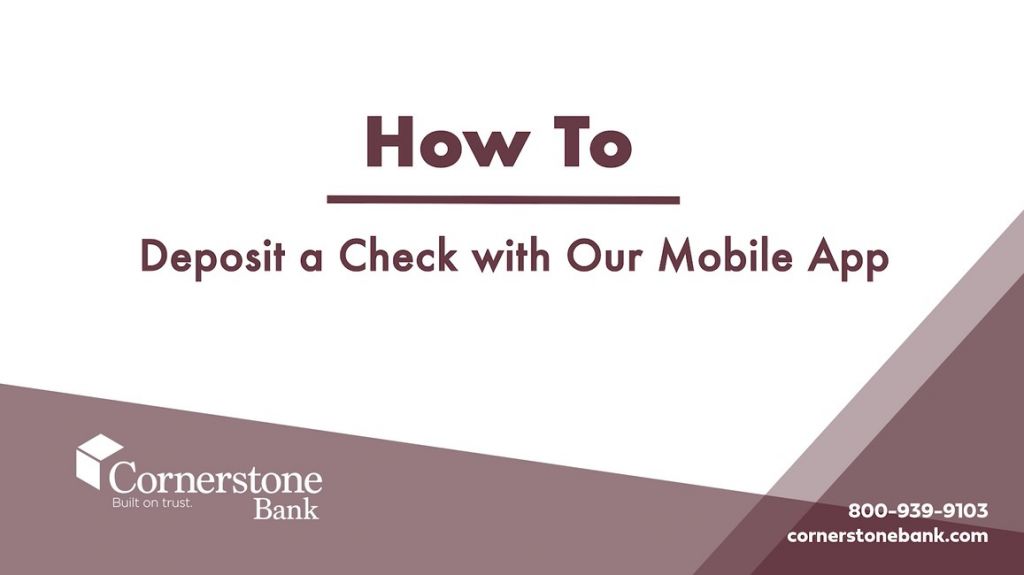 How To

Deposit a Check with Our Mobile App

Cornerstone Bank
Built on trust.

800-939-9103
cornerstonebank.com